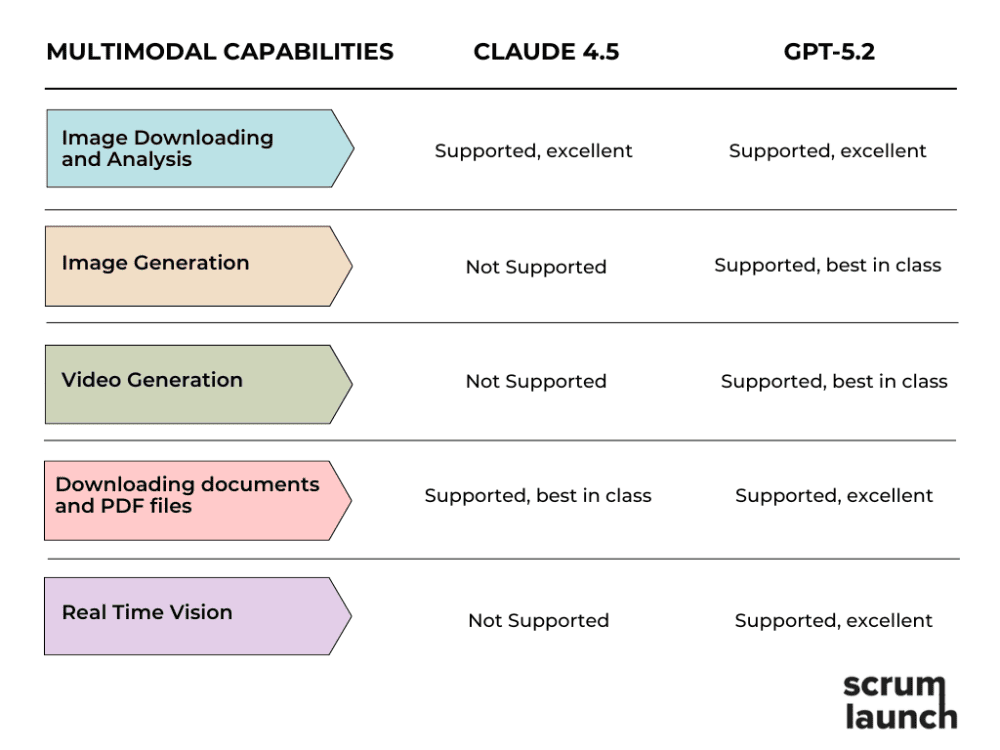 | MULTIMODAL CAPABILITIES | CLAUDE 4.5 | GPT-5.2 |
|---|---|---|
| Image Downloading and Analysis | Supported, excellent | Supported, excellent |
| Image Generation | Not Supported | Supported, best in class |
| Video Generation | Not Supported | Supported, best in class |
| Downloading documents and PDF files | Supported, best in class | Supported, excellent |
| Real Time Vision | Not Supported | Supported, excellent |

scrum launch